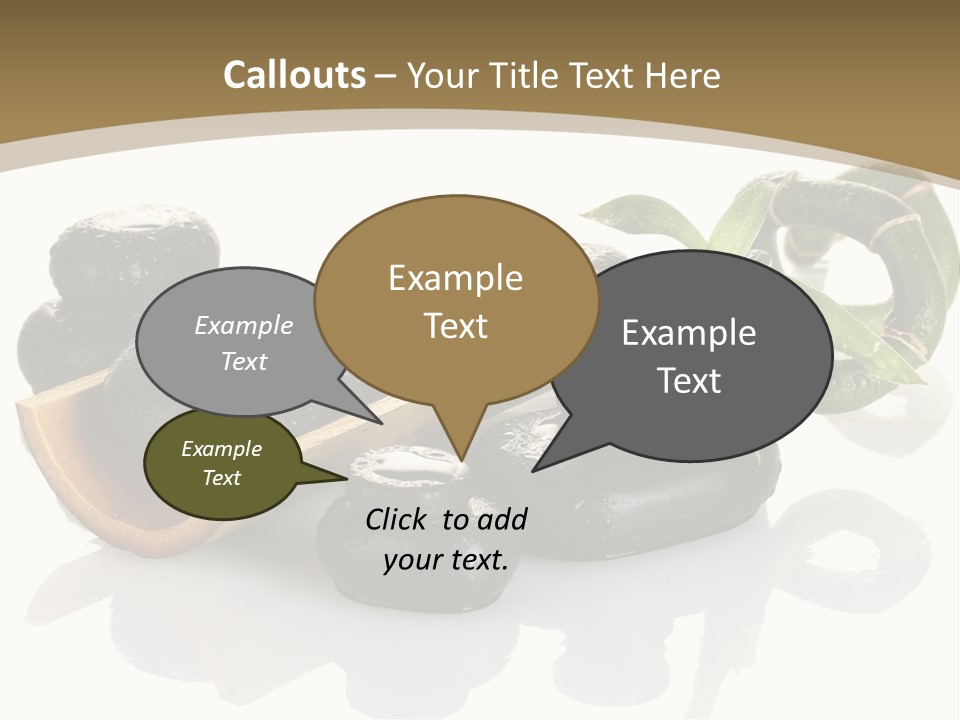 Callouts – Your Title Text Here

Example Text

Example Text

Example Text

Example Text

Click to add your text.